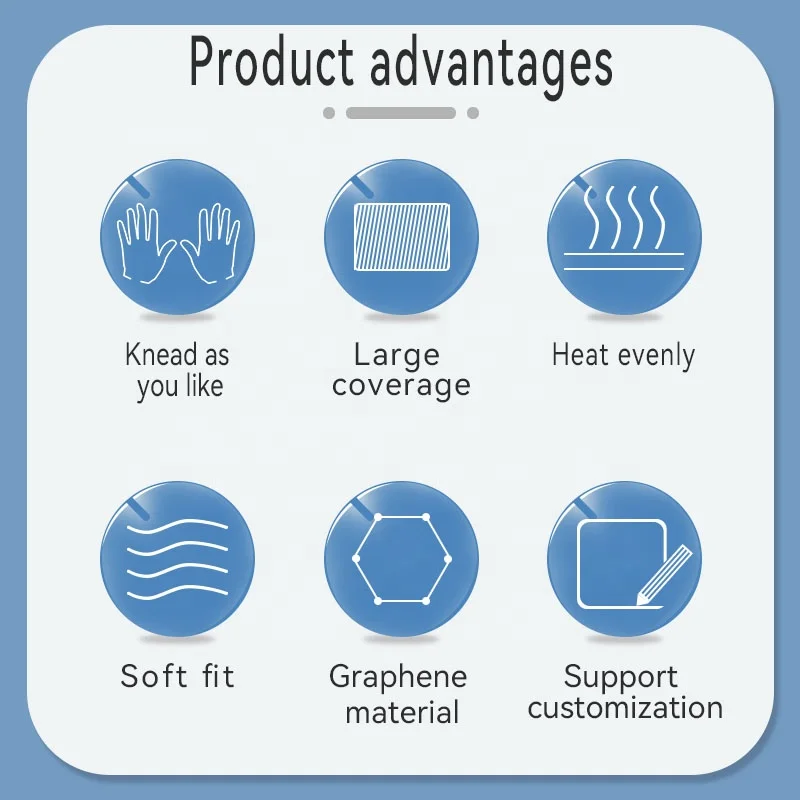 Product advantages

Knead as you like

Large coverage

Heat evenly

Soft fit

Graphene material

Support customization